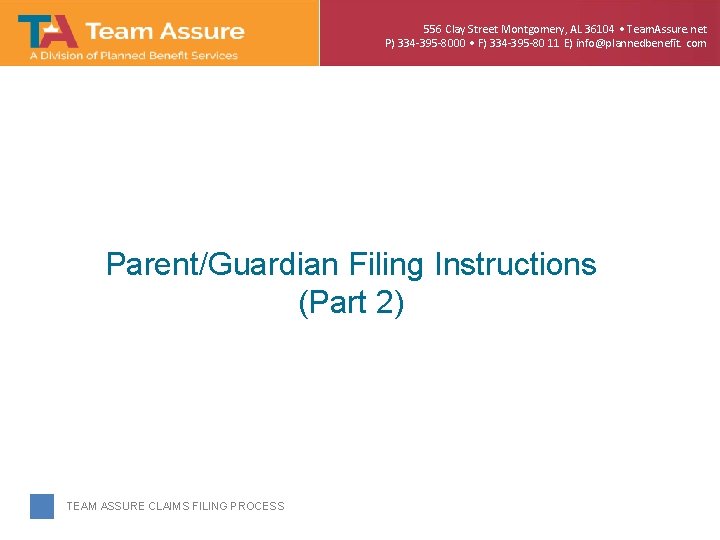 TA Team Assure
A Division of Planned Benefit Services

556 Clay Street Montgomery, AL 36104 • TeamAssure.net
P) 334-395-8000 • F) 334-395-80 11 E) info@plannedbenefit. com

Parent/Guardian Filing Instructions
(Part 2)

TEAM ASSURE CLAIMS FILING PROCESS